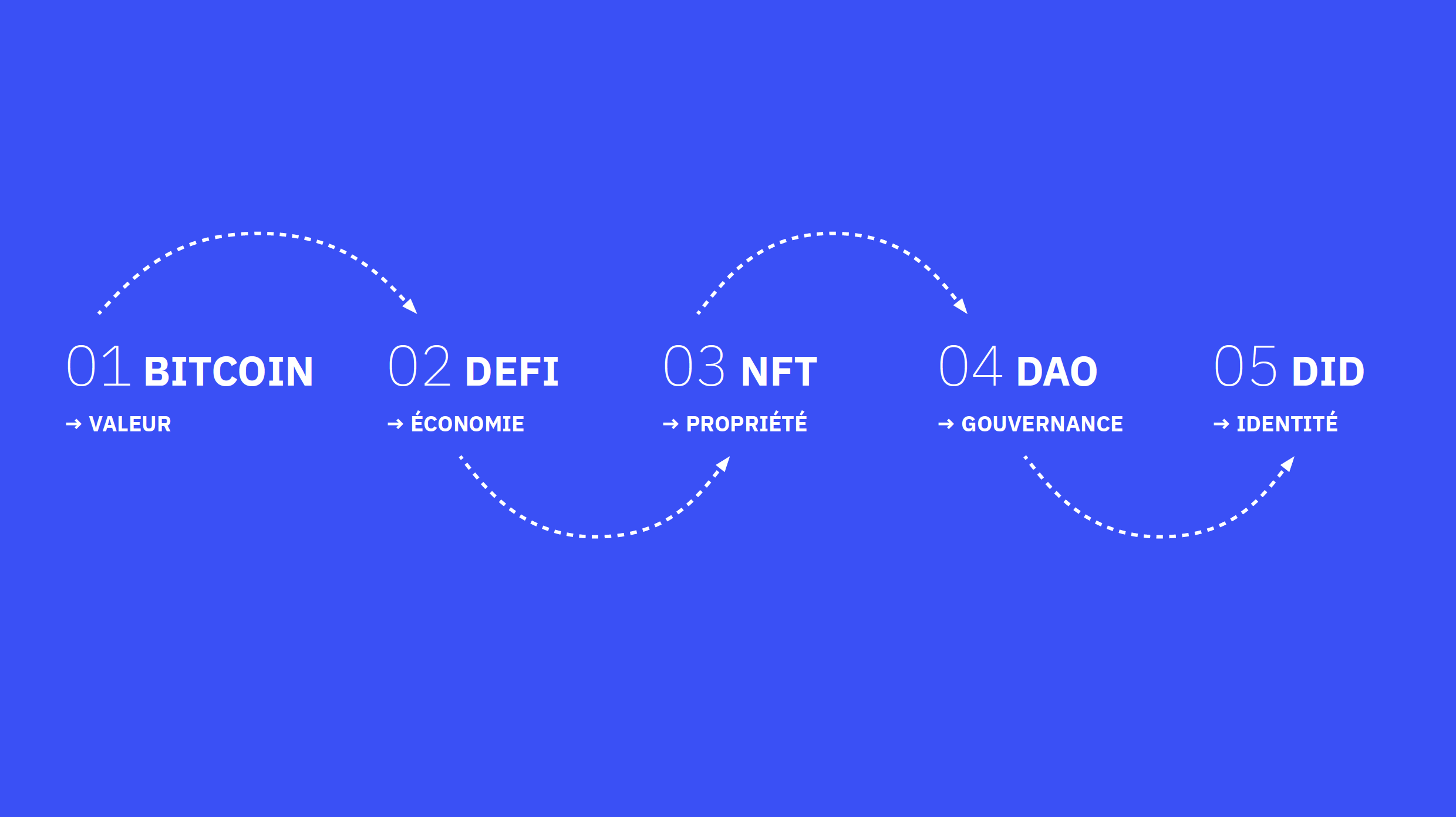 01 BITCOIN
→ VALEUR

02 DEFI
→ ÉCONOMIE

03 NFT
→ PROPRIÉTÉ

04 DAO
→ GOUVERNANCE

05 DID
→ IDENTITÉ